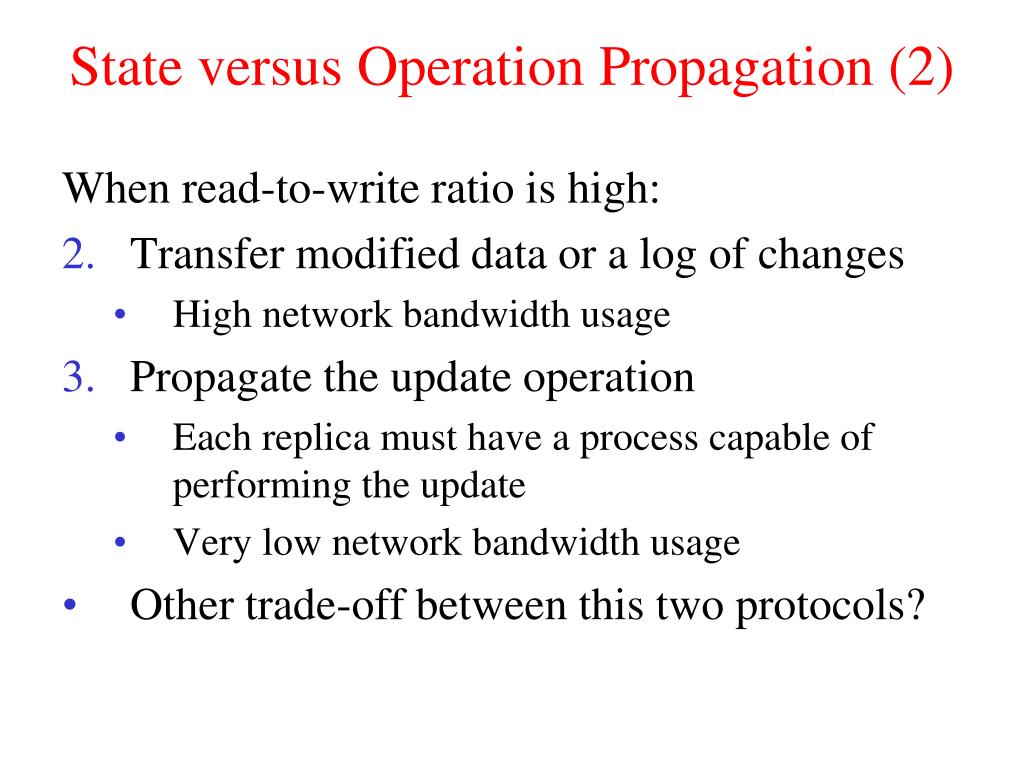 State versus Operation Propagation (2)

When read-to-write ratio is high:

2. Transfer modified data or a log of changes
 • High network bandwidth usage
3. Propagate the update operation
 • Each replica must have a process capable of performing the update
 • Very low network bandwidth usage
• Other trade-off between this two protocols?